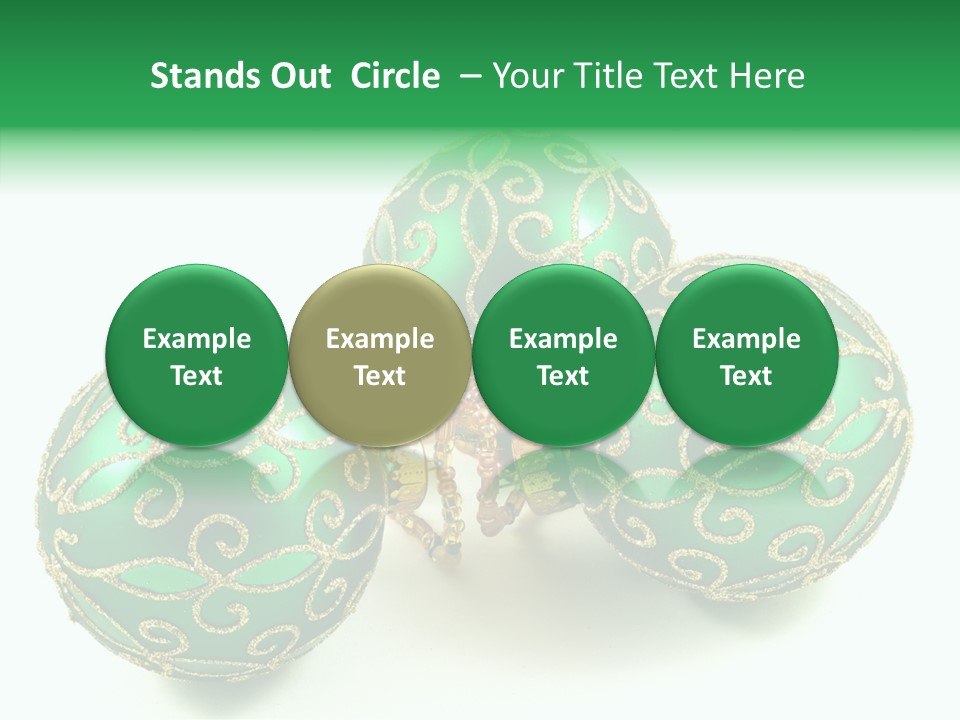 Stands Out Circle – Your Title Text Here

Example Text

Example Text

Example Text

Example Text